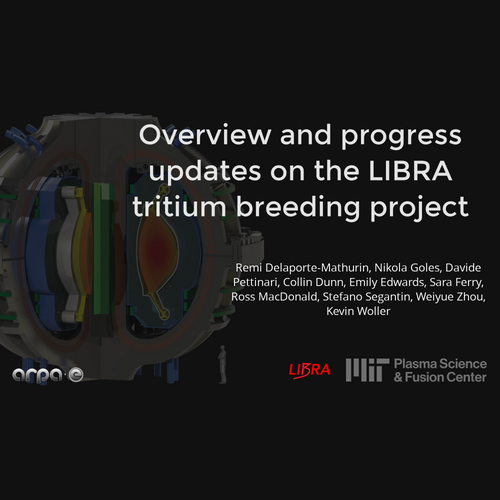 Overview and progress updates on the LIBRA tritium breeding project

Remi Delaporte-Mathurin, Nikola Goles, Davide Pettinari, Collin Dunn, Emily Edwards, Sara Ferry, Ross MacDonald, Stefano Segantin, Weiyue Zhou, Kevin Woller

arpa·e

LIBRA

MIT Plasma Science & Fusion Center